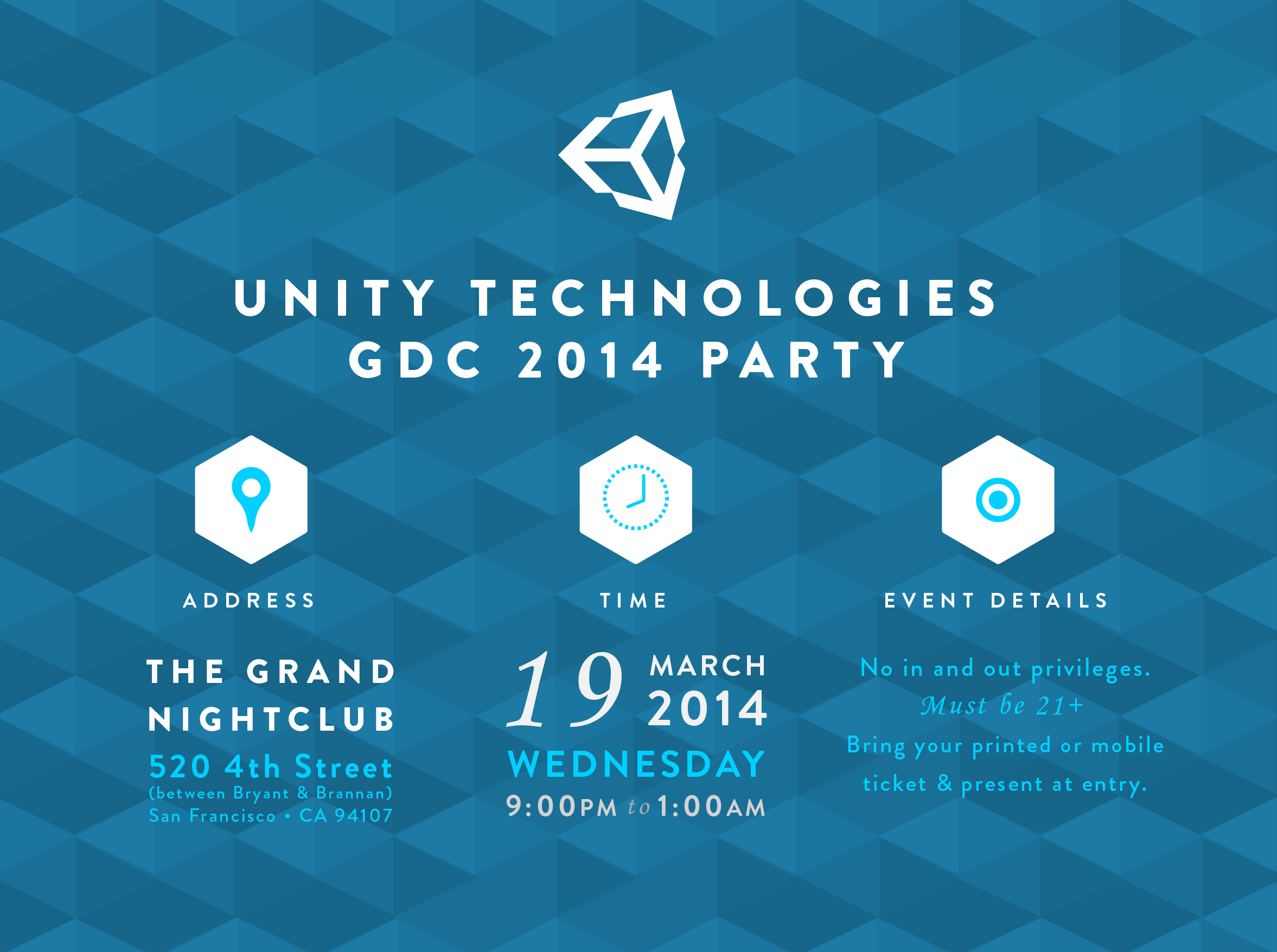 UNITY TECHNOLOGIES
GDC 2014 PARTY

ADDRESS

THE GRAND NIGHTCLUB
520 4th Street
(between Bryant & Brannan)
San Francisco • CA 94107

TIME

19 MARCH 2014
WEDNESDAY
9:00PM to 1:00AM

EVENT DETAILS

No in and out privileges.
Must be 21+
Bring your printed or mobile ticket & present at entry.